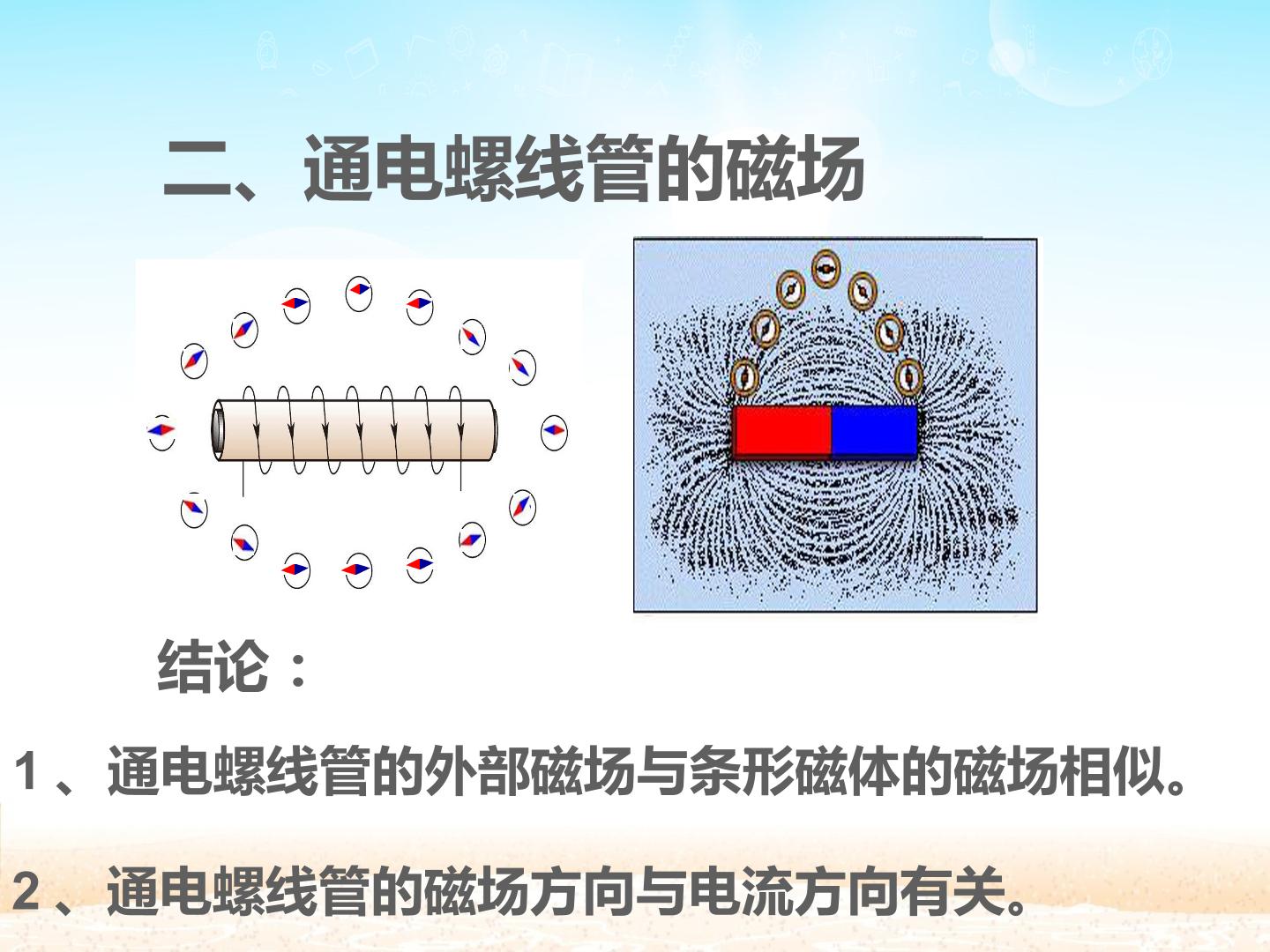 二、通电螺线管的磁场

结论：

1、通电螺线管的外部磁场与条形磁体的磁场相似。

2、通电螺线管的磁场方向与电流方向有关。